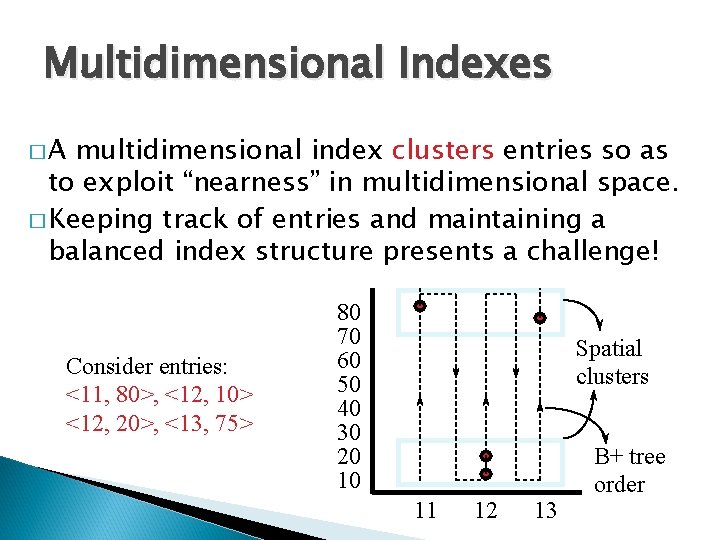 Multidimensional Indexes

□ A multidimensional index clusters entries so as to exploit “nearness” in multidimensional space.

□ Keeping track of entries and maintaining a balanced index structure presents a challenge!

Consider entries:
<11, 80>, <12, 10>
<12, 20>, <13, 75>

80
70
60
50
40
30
20
10

11 12 13

Spatial clusters

B+ tree order